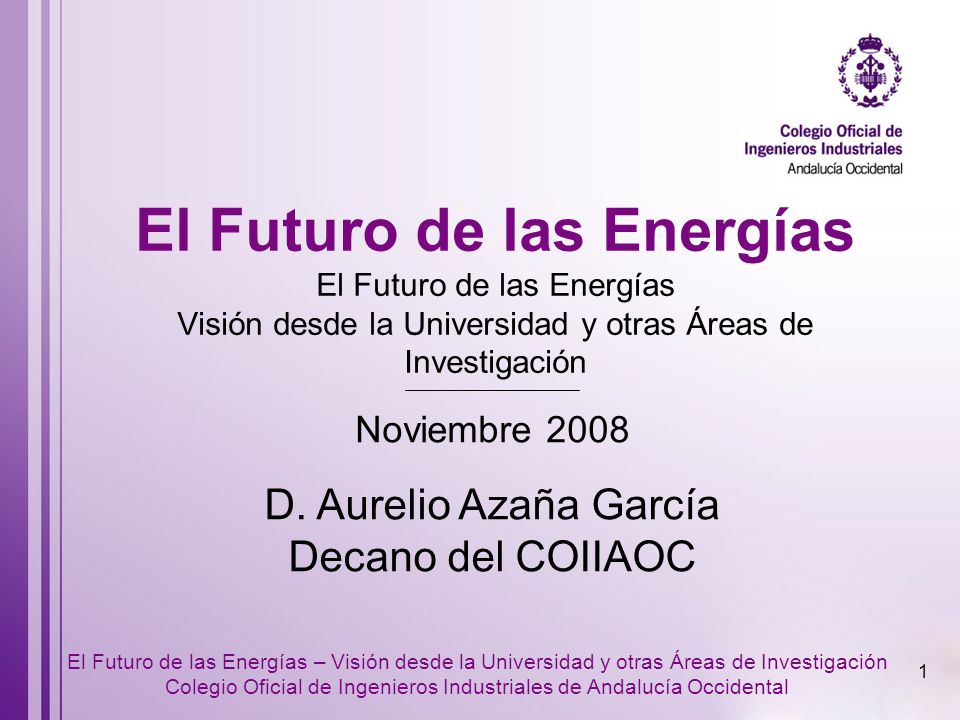 Colegio Oficial de Ingenieros Industriales
Andalucía Occidental

El Futuro de las Energías

El Futuro de las Energías
Visión desde la Universidad y otras Áreas de Investigación

Noviembre 2008

D. Aurelio Azaña García
Decano del COIIAOC

El Futuro de las Energías – Visión desde la Universidad y otras Áreas de Investigación
Colegio Oficial de Ingenieros Industriales de Andalucía Occidental

1